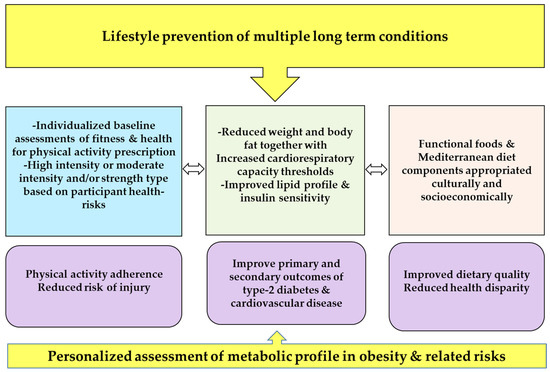 Lifestyle prevention of multiple long term conditions

-Individualized baseline assessments of fitness & health for physical activity prescription
-High intensity or moderate intensity and/or strength type based on participant health-risks

-Reduced weight and body fat together with Increased cardiorespiratory capacity thresholds
-Improved lipid profile & insulin sensitivity

Functional foods & Mediterranean diet components appropriated culturally and socioeconomically

Physical activity adherence
Reduced risk of injury

Improve primary and secondary outcomes of type-2 diabetes & cardiovascular disease

Improved dietary quality
Reduced health disparity

Personalized assessment of metabolic profile in obesity & related risks